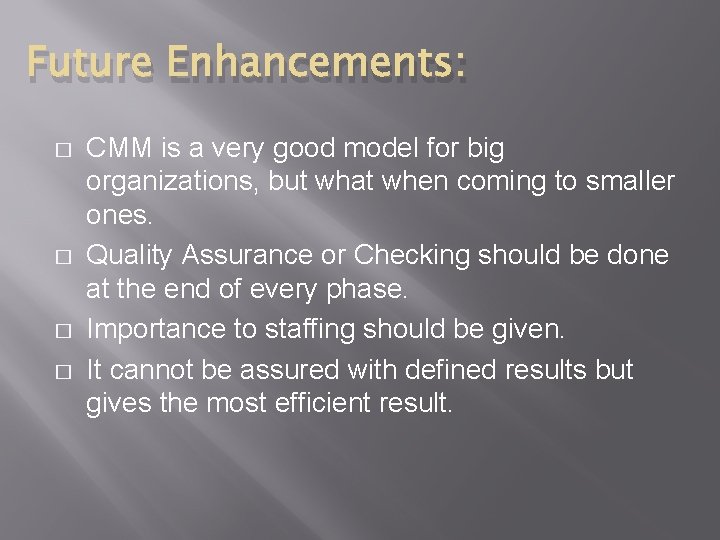 Future Enhancements:

□ CMM is a very good model for big organizations, but what when coming to smaller ones.

□ Quality Assurance or Checking should be done at the end of every phase.

□ Importance to staffing should be given.

□ It cannot be assured with defined results but gives the most efficient result.